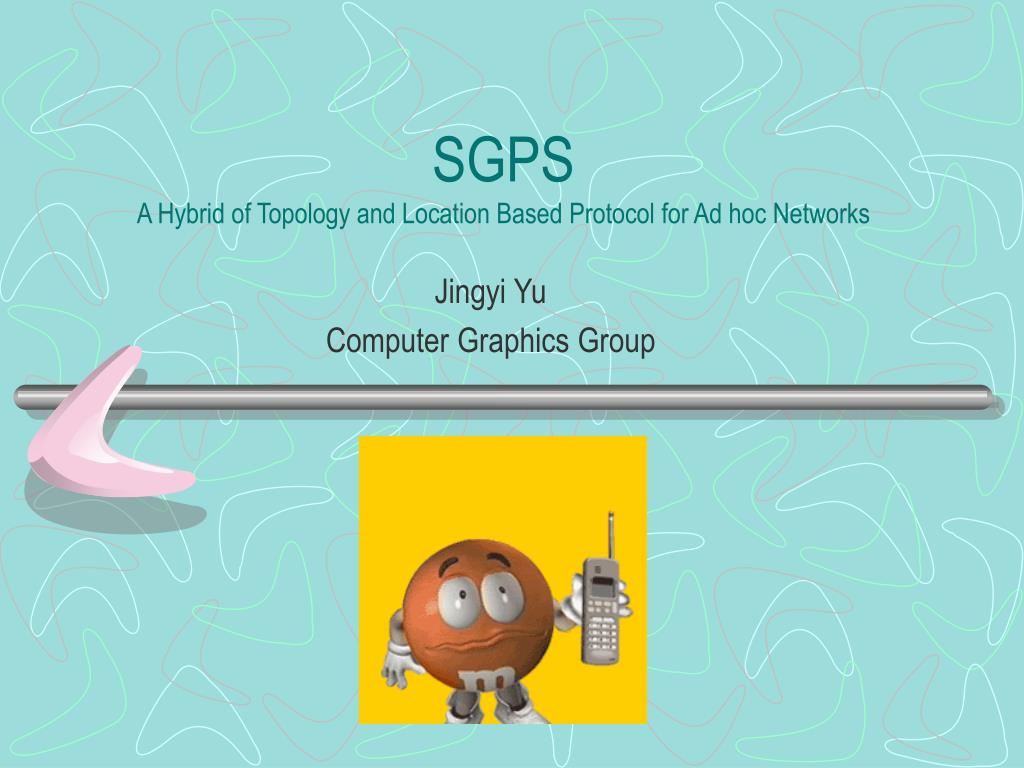 SGPS
A Hybrid of Topology and Location Based Protocol for Ad hoc Networks

Jingyi Yu
Computer Graphics Group

m